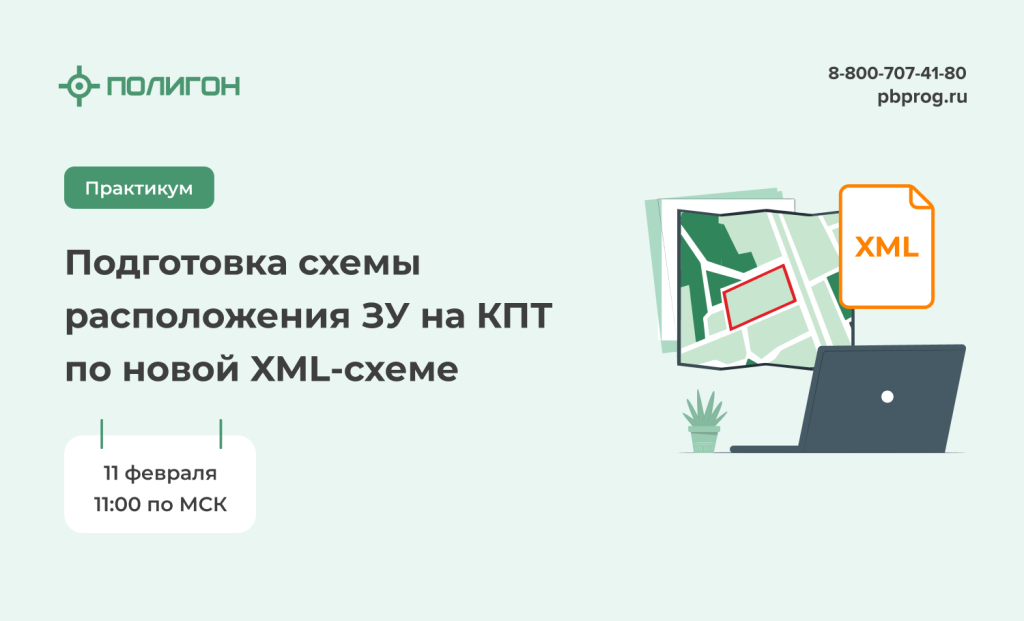 ПОЛИГОН

8-800-707-41-80
pbprog.ru

Практикум

Подготовка схемы расположения ЗУ на КПТ по новой XML-схеме

XML

11 февраля
11:00 по МСК